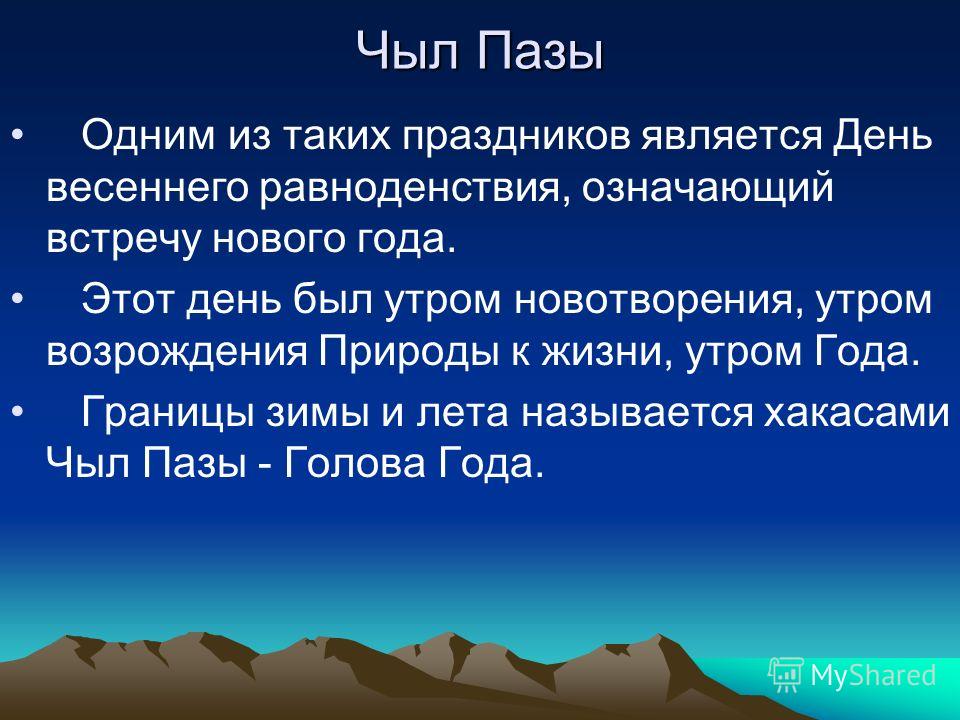 Чыл Пазы

• Одним из таких праздников является День весеннего равноденствия, означающий встречу нового года.

• Этот день был утром новотворения, утром возрождения Природы к жизни, утром Года.

• Границы зимы и лета называется хакасами Чыл Пазы - Голова Года.

MyShared